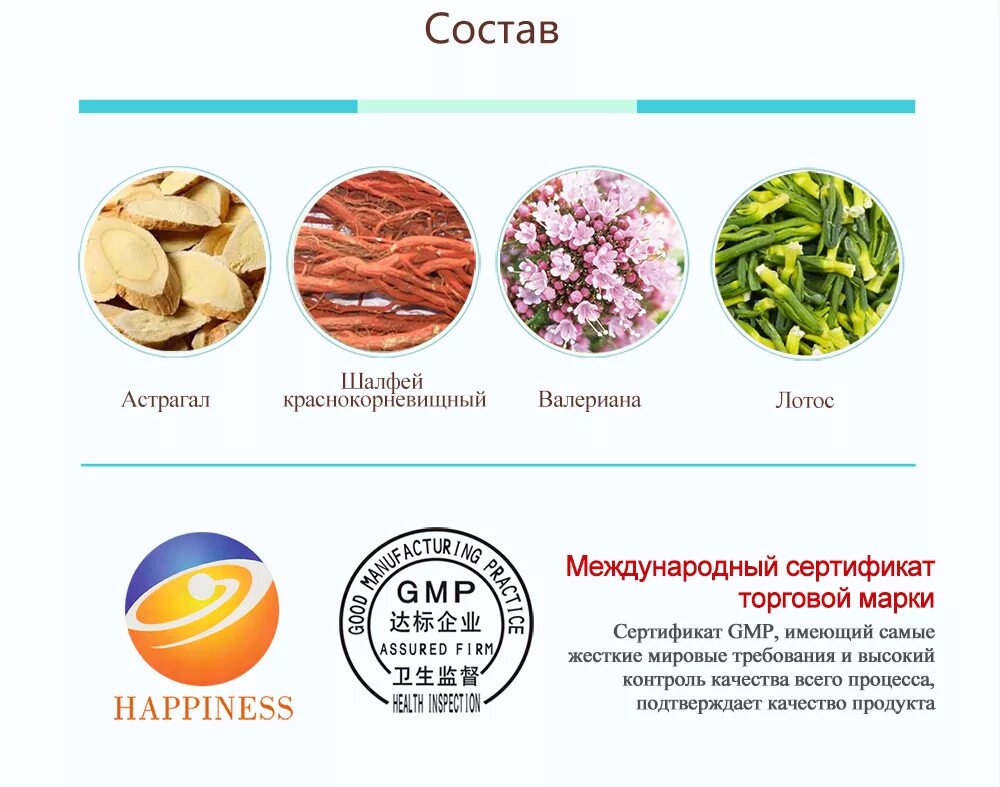 Состав

Астрагал

Шалфей краснокорневищный

Валериана

Лотос

HAPPINESS

GOOD MANUFACTURING PRACTICE
GMP
达标企业
ASSURED FIRM
卫生监督
HEALTH INSPECTION

Международный сертификат торговой марки

Сертификат GMP, имеющий самые жесткие мировые требования и высокий контроль качества всего процесса, подтверждает качество продукта